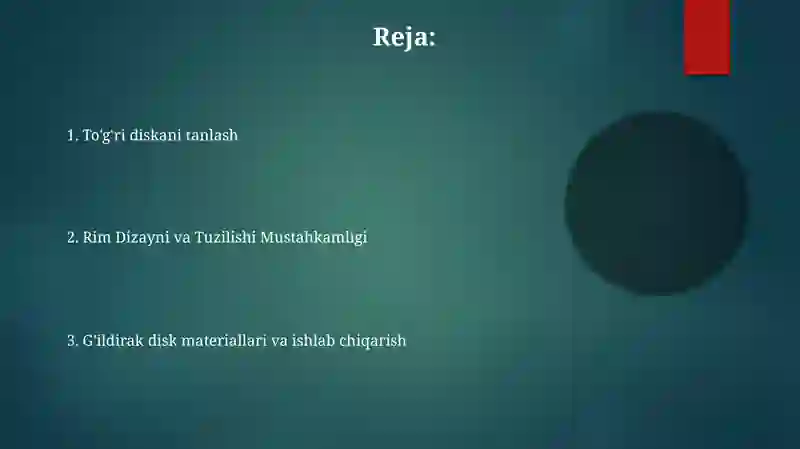 Reja:

1. To'g'ri diskani tanlash

2. Rim Dizayni va Tuzilishi Mustahkamligi

3. G'ildirak disk materiallari va ishlab chiqarish